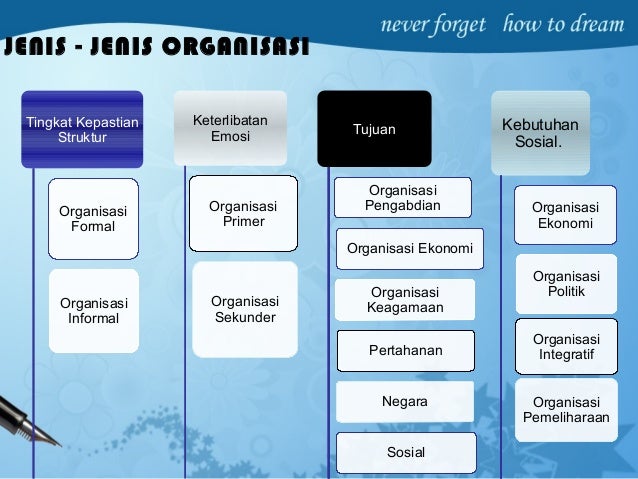 never forget how to dream

JENIS - JENIS ORGANISASI

Tingkat Kepastian Struktur

Organisasi Formal

Organisasi Informal

Keterlibatan Emosi

Organisasi Primer

Organisasi Sekunder

Tujuan

Organisasi Pengabdian

Organisasi Ekonomi

Organisasi Keagamaan

Pertahanan

Negara

Sosial

Kebutuhan Sosial.

Organisasi Ekonomi

Organisasi Politik

Organisasi Integratif

Organisasi Pemeliharaan